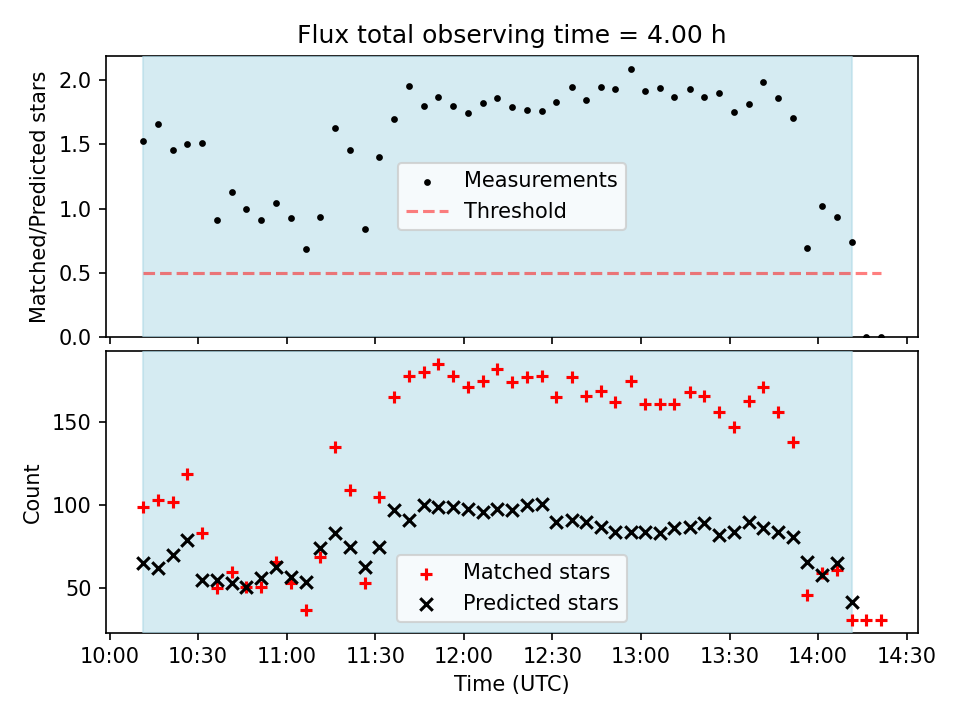 Flux total observing time = 4.00 h

Matched/Predicted stars

2.0
1.5
1.0
0.5
0.0

Measurements
Threshold

Count

150
100
50

Matched stars
Predicted stars

10:00
10:30
11:00
11:30
12:00
12:30
13:00
13:30
14:00
14:30

Time (UTC)